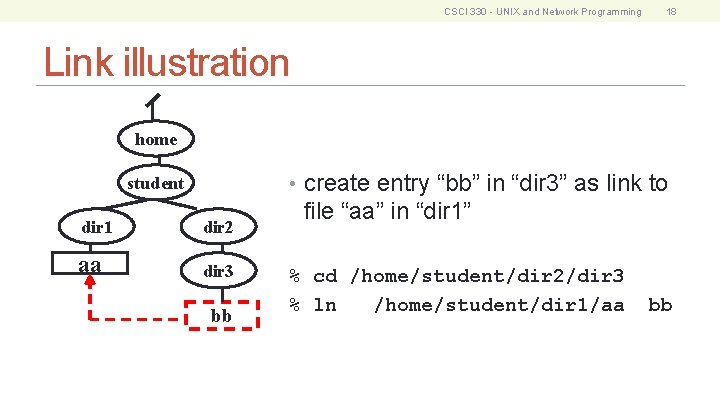 CSCI 330 - UNIX and Network Programming 18

Link illustration

/

home

student

dir1

dir2

aa

dir3

bb

• create entry “bb” in “dir3” as link to file “aa” in “dir1”

% cd /home/student/dir2/dir3

% ln /home/student/dir1/aa bb